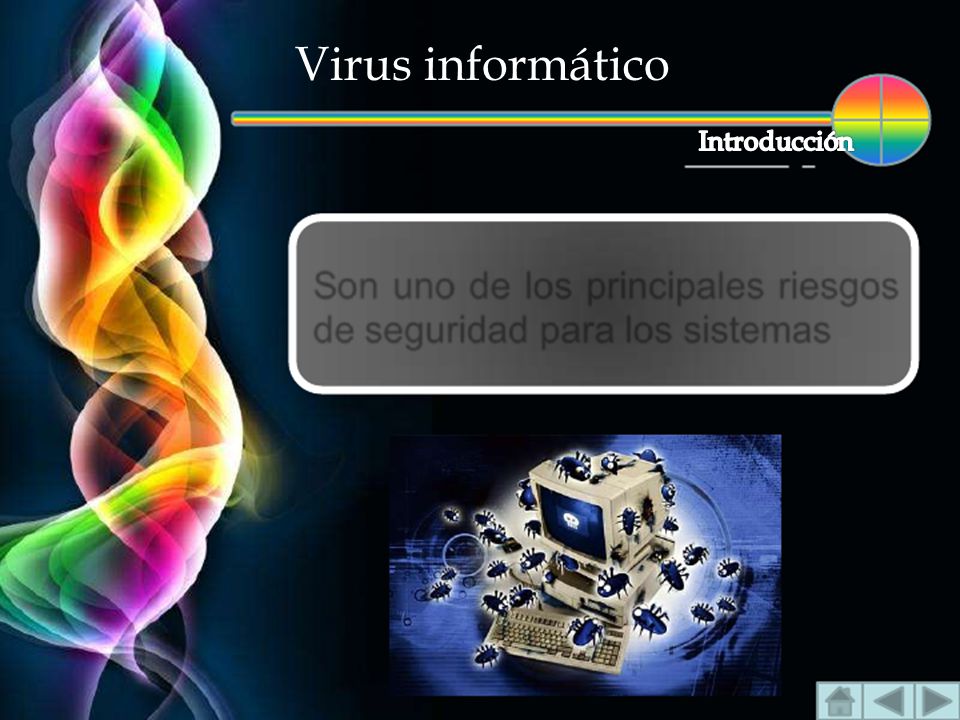 Virus informático

Introducción

Son uno de los principales riesgos de seguridad para los sistemas